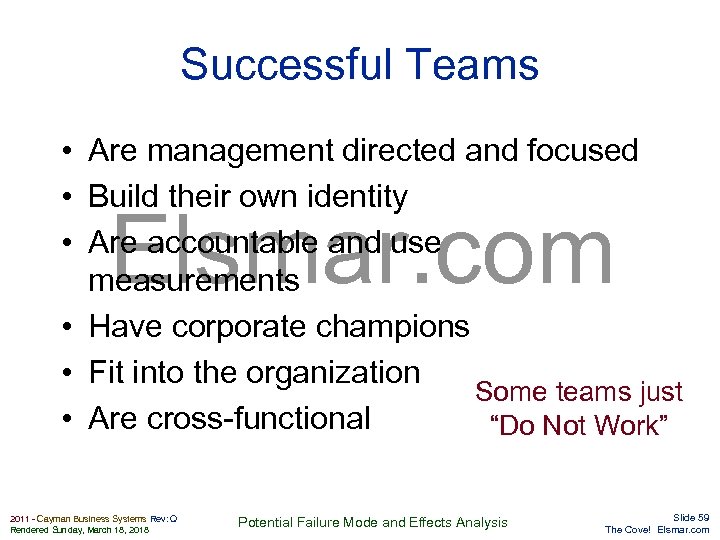 Successful Teams

• Are management directed and focused
• Build their own identity
• Are accountable and use measurements
• Have corporate champions
• Fit into the organization
• Are cross-functional

Elsmar.com

Some teams just "Do Not Work"

2011 - Cayman Business Systems Rev: Q
Rendered Sunday, March 18, 2018

Potential Failure Mode and Effects Analysis

Slide 59
The Cove! Elsmar.com